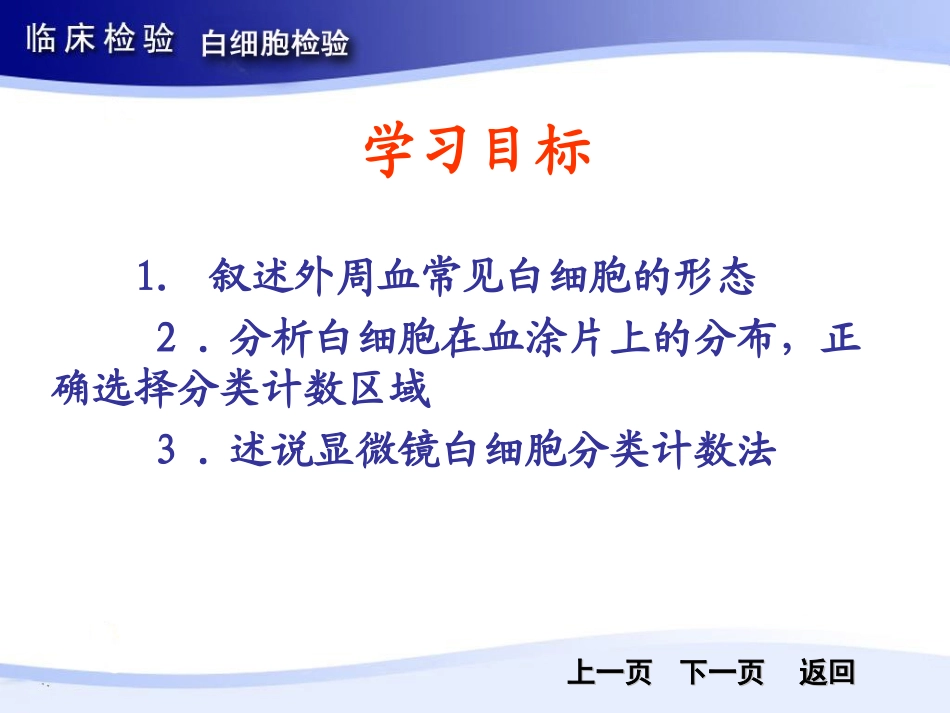 临床检验 白细胞检验

学习目标

1. 叙述外周血常见白细胞的形态

2．分析白细胞在血涂片上的分布，正确选择分类计数区域

3．述说显微镜白细胞分类计数法

上一页 下一页 返回